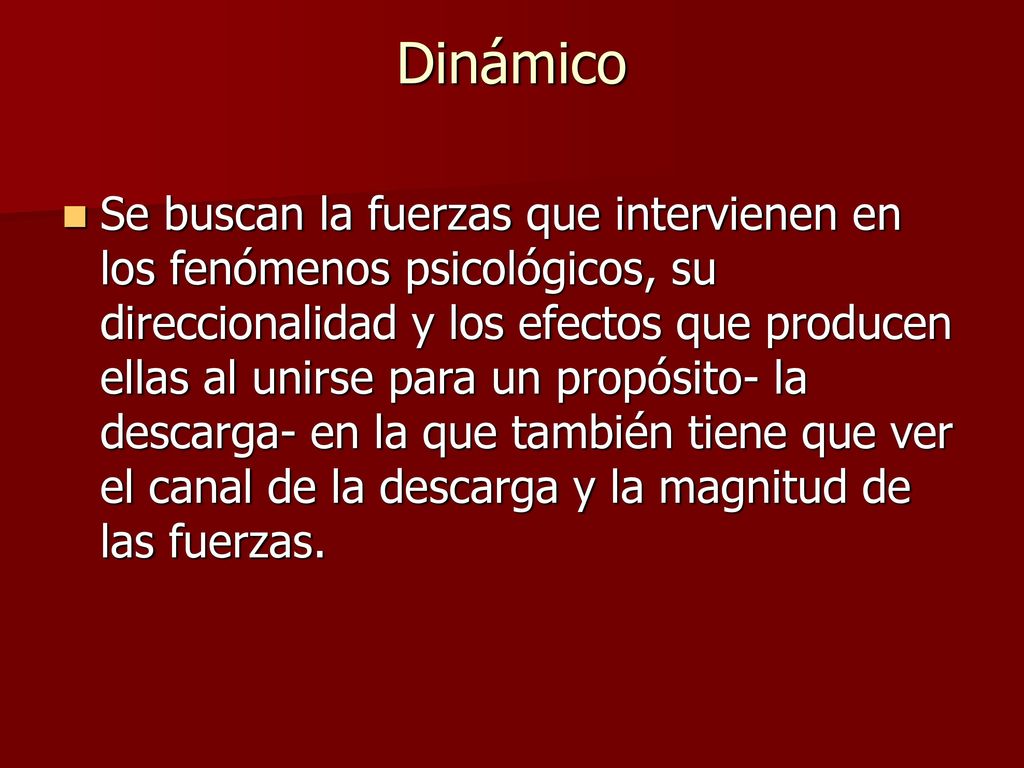 Dinámico

Se buscan la fuerzas que intervienen en los fenómenos psicológicos, su direccionalidad y los efectos que producen ellas al unirse para un propósito- la descarga- en la que también tiene que ver el canal de la descarga y la magnitud de las fuerzas.